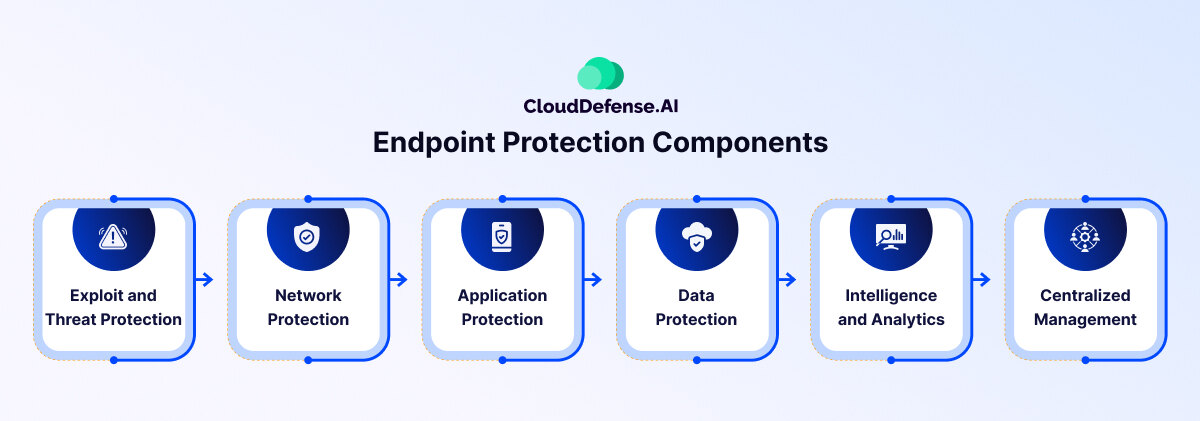 CloudDefense.AI

Endpoint Protection Components

Exploit and Threat Protection

Network Protection

Application Protection

Data Protection

Intelligence and Analytics

Centralized Management